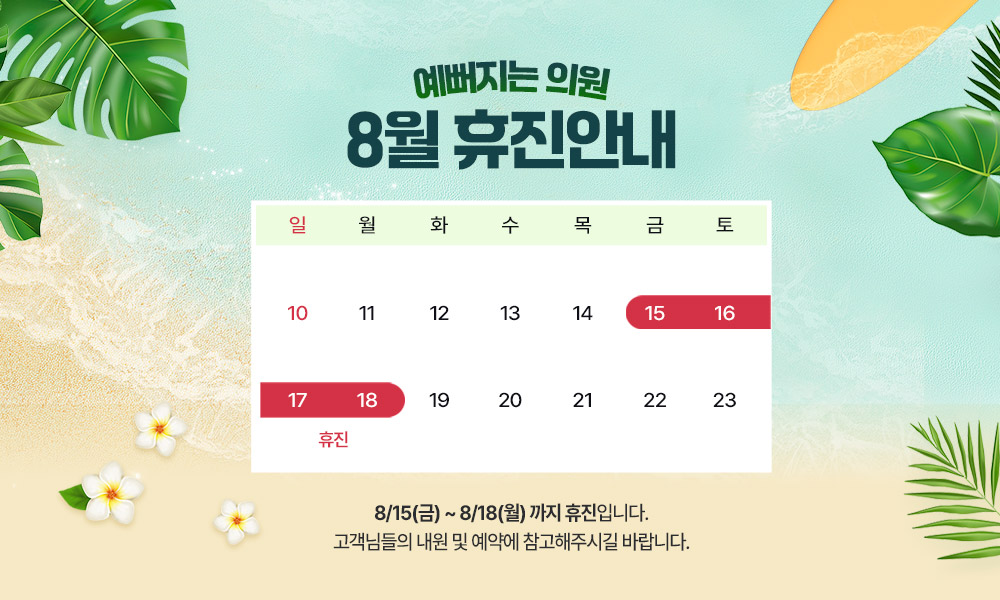 예뻐지는 의원

8월 휴진안내

| 일 | 월 | 화 | 수 | 목 | 금 | 토 |
|---|---|---|---|---|---|---|
| 10 | 11 | 12 | 13 | 14 | 15 | 16 |
| 17 | 18 | 19 | 20 | 21 | 22 | 23 |

휴진

8/15(금) ~ 8/18(월) 까지 휴진입니다.
고객님들의 내원 및 예약에 참고해주시길 바랍니다.